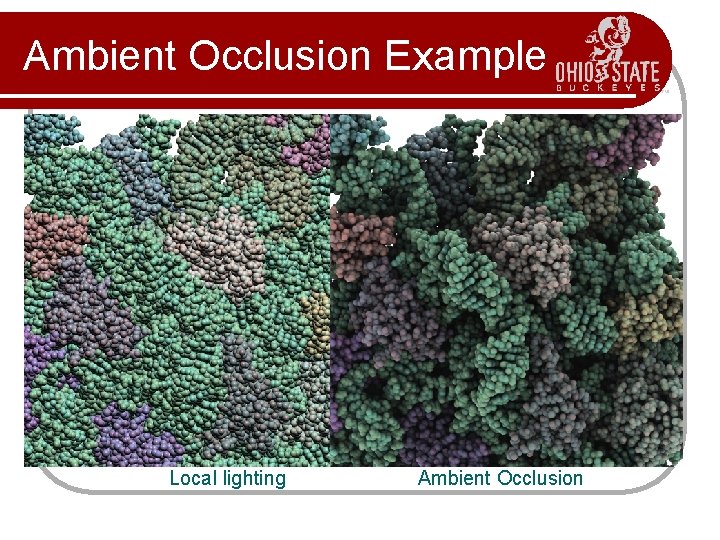 Ambient Occlusion Example

OHIO STATE
BUCKEYES

Local lighting

Ambient Occlusion